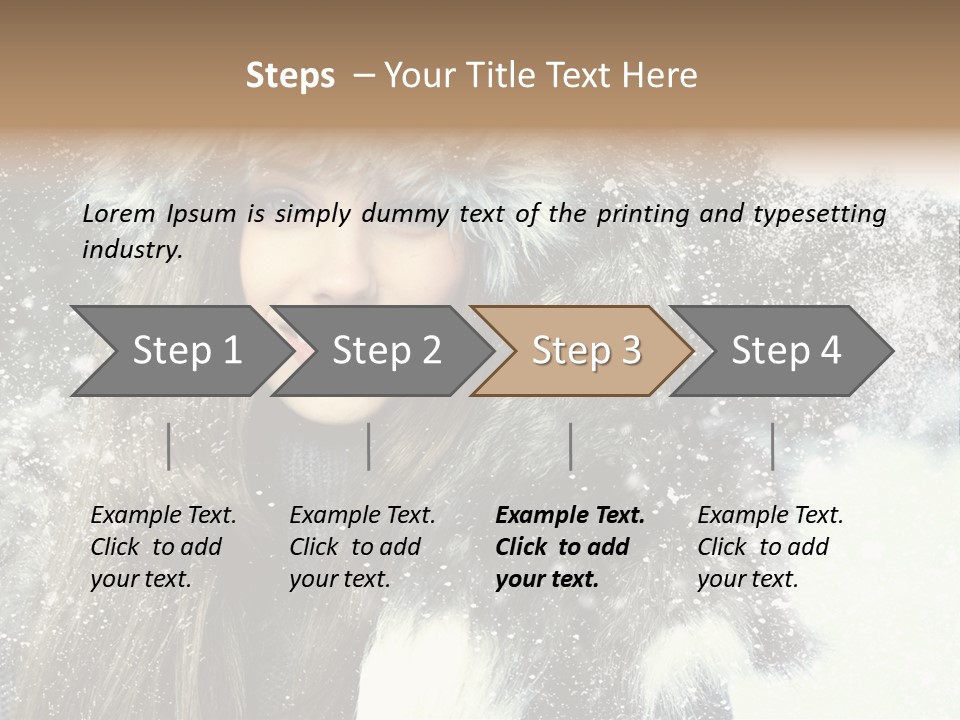 Steps – Your Title Text Here

Lorem Ipsum is simply dummy text of the printing and typesetting industry.

Step 1

Step 2

Step 3

Step 4

Example Text. Click to add your text.

Example Text. Click to add your text.

Example Text. Click to add your text.

Example Text. Click to add your text.